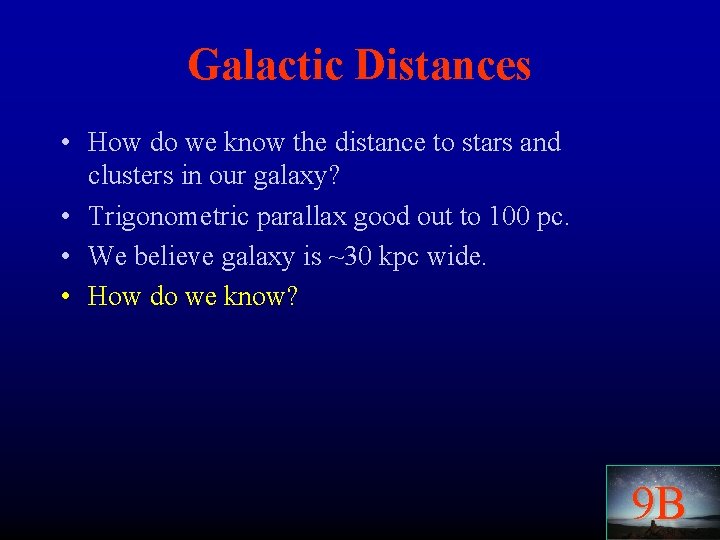 Galactic Distances

• How do we know the distance to stars and clusters in our galaxy?
• Trigonometric parallax good out to 100 pc.
• We believe galaxy is ~30 kpc wide.
• How do we know?

9B